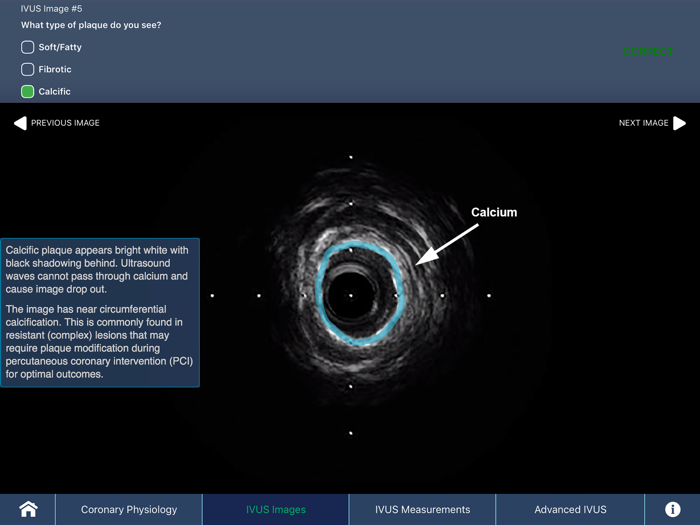 IVUS Image #5

What type of plaque do you see?

Soft/Fatty

Fibrotic

Calcific

CORRECT

PREVIOUS IMAGE

NEXT IMAGE

Calcium

Calcific plaque appears bright white with black shadowing behind. Ultrasound waves cannot pass through calcium and cause image drop out.

The image has near circumferential calcification. This is commonly found in resistant (complex) lesions that may require plaque modification during percutaneous coronary intervention (PCI) for optimal outcomes.

Coronary Physiology

IVUS Images

IVUS Measurements

Advanced IVUS